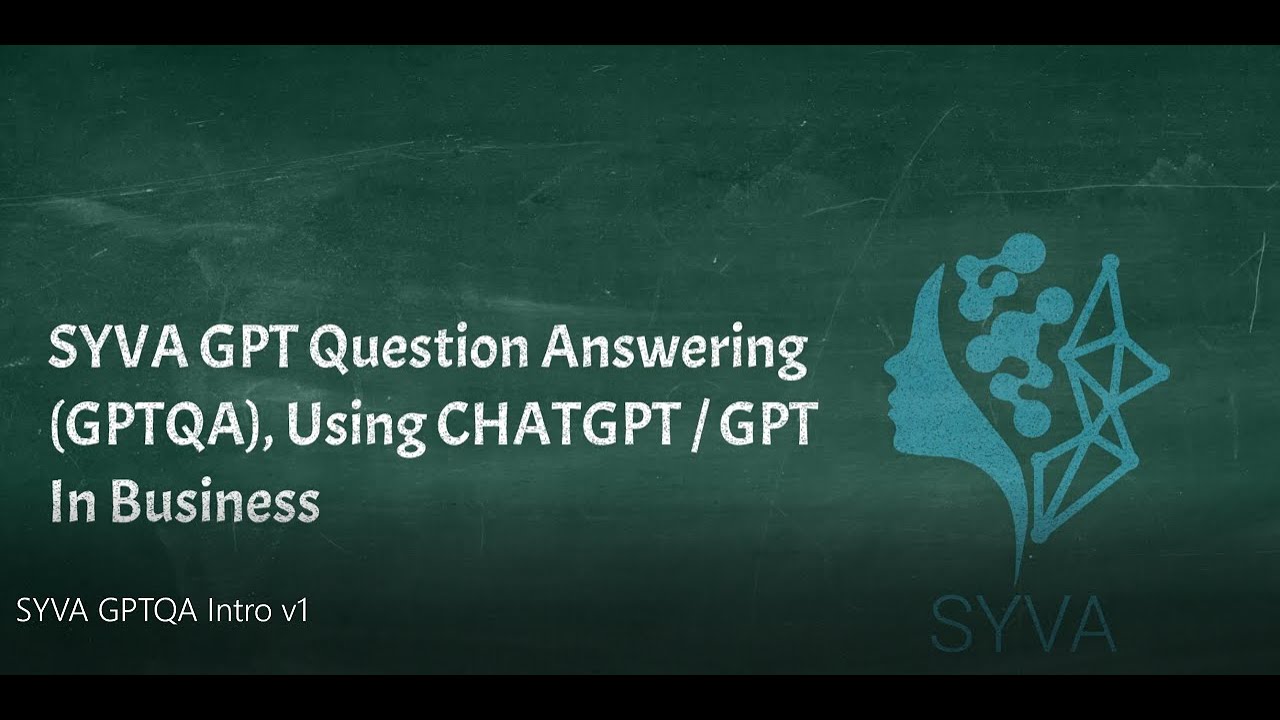 SYVA GPT Question Answering (GPTQA), Using CHATGPT / GPT In Business

SYVA GPTQA Intro v1

SYVA